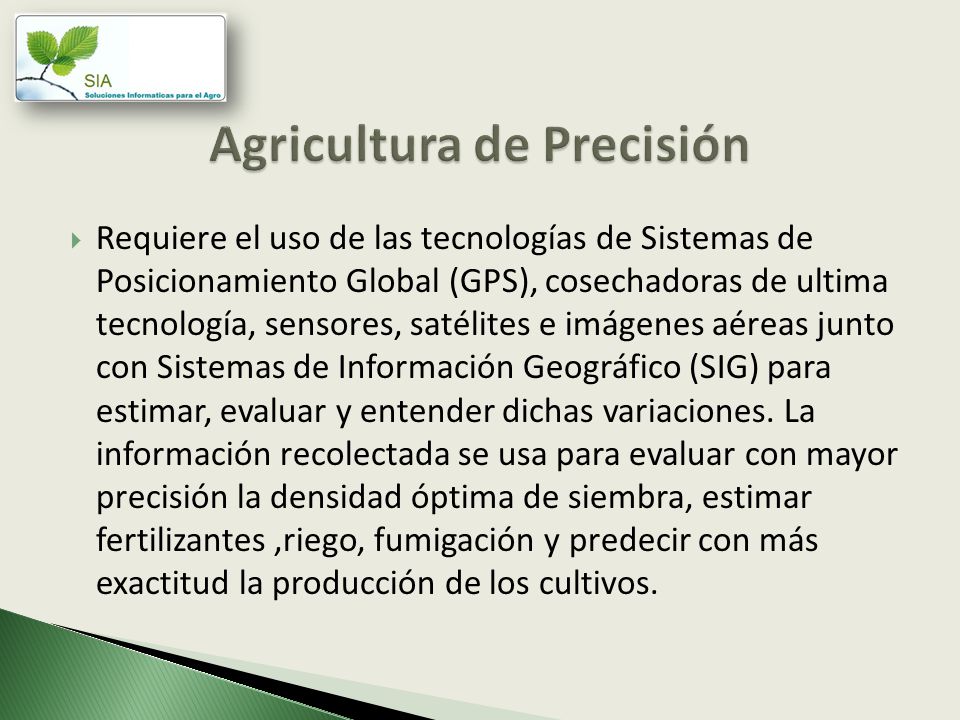 SIA
Soluciones Informaticas para el Agro

Agricultura de Precisión

Requiere el uso de las tecnologías de Sistemas de Posicionamiento Global (GPS), cosechadoras de ultima tecnología, sensores, satélites e imágenes aéreas junto con Sistemas de Información Geográfico (SIG) para estimar, evaluar y entender dichas variaciones. La información recolectada se usa para evaluar con mayor precisión la densidad óptima de siembra, estimar fertilizantes ,riego, fumigación y predecir con más exactitud la producción de los cultivos.